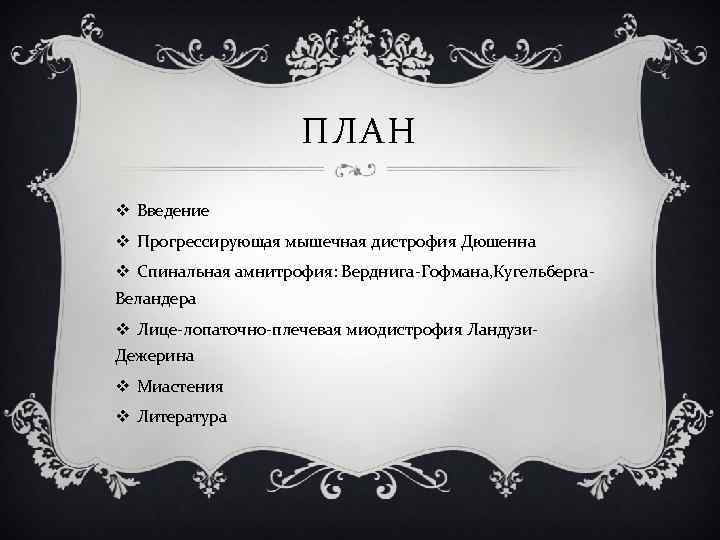 ПЛАН

❖ Введение

❖ Прогрессирующая мышечная дистрофия Дюшенна

❖ Спинальная амнитрофия: Верднига-Гофмана,Кугельберга-Веландера

❖ Лице-лопаточно-плечевая миодистрофия Ландузи-Дежерина

❖ Миастения

❖ Литература